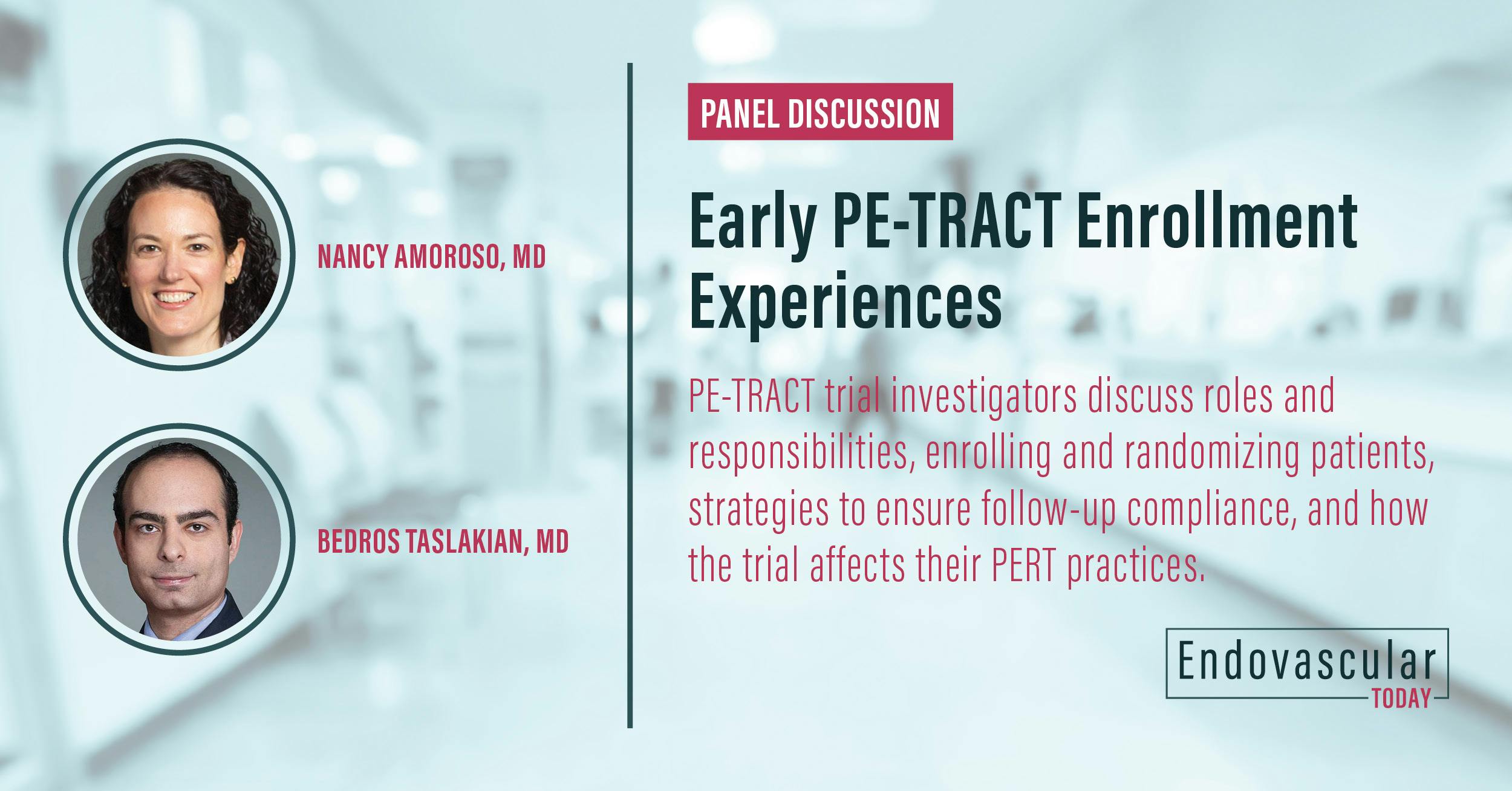 NANCY AMOROSO, MD

BEDROS TASLAKIAN, MD

PANEL DISCUSSION

Early PE-TRACT Enrollment Experiences

PE-TRACT trial investigators discuss roles and responsibilities, enrolling and randomizing patients, strategies to ensure follow-up compliance, and how the trial affects their PERT practices.

Endovascular TODAY